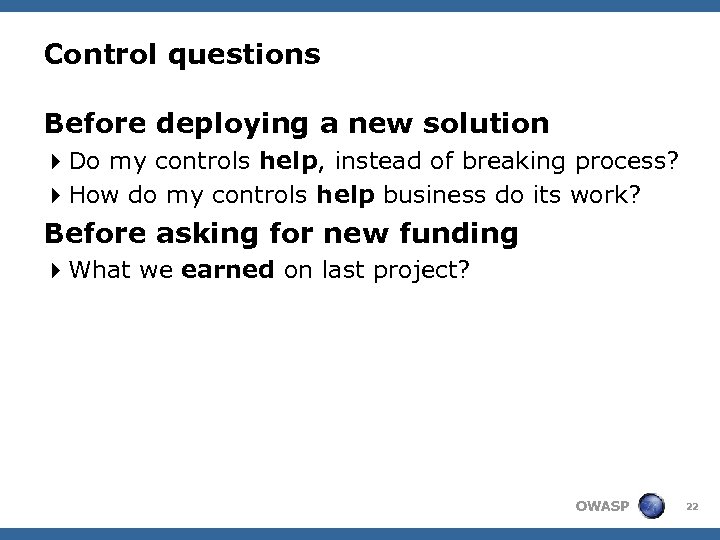 Control questions

Before deploying a new solution

Do my controls help, instead of breaking process?

How do my controls help business do its work?

Before asking for new funding

What we earned on last project?

OWASP

22